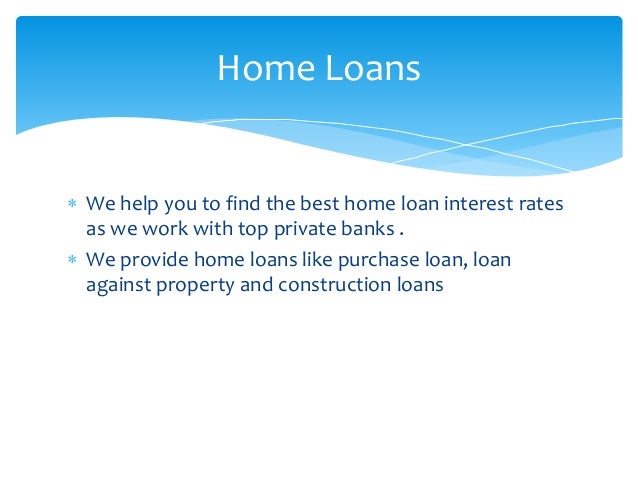 Home Loans

* We help you to find the best home loan interest rates as we work with top private banks .
* We provide home loans like purchase loan, loan against property and construction loans